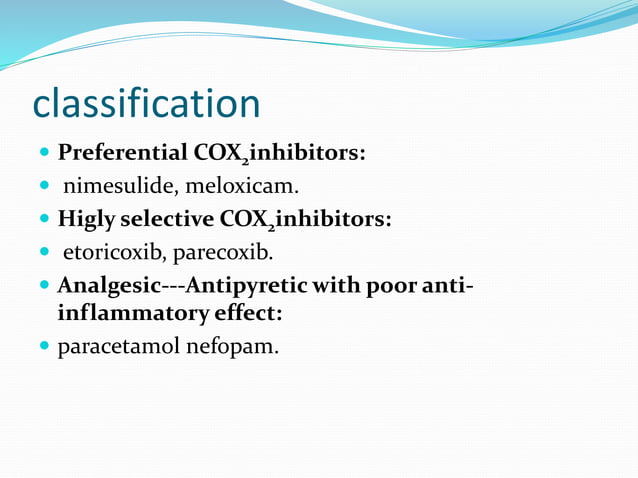 classification

• Preferential $COX_2$inhibitors:
• nimesulide, meloxicam.
• Higly selective $COX_2$inhibitors:
• etoricoxib, parecoxib.
• Analgesic---Antipyretic with poor anti-inflammatory effect:
• paracetamol nefopam.